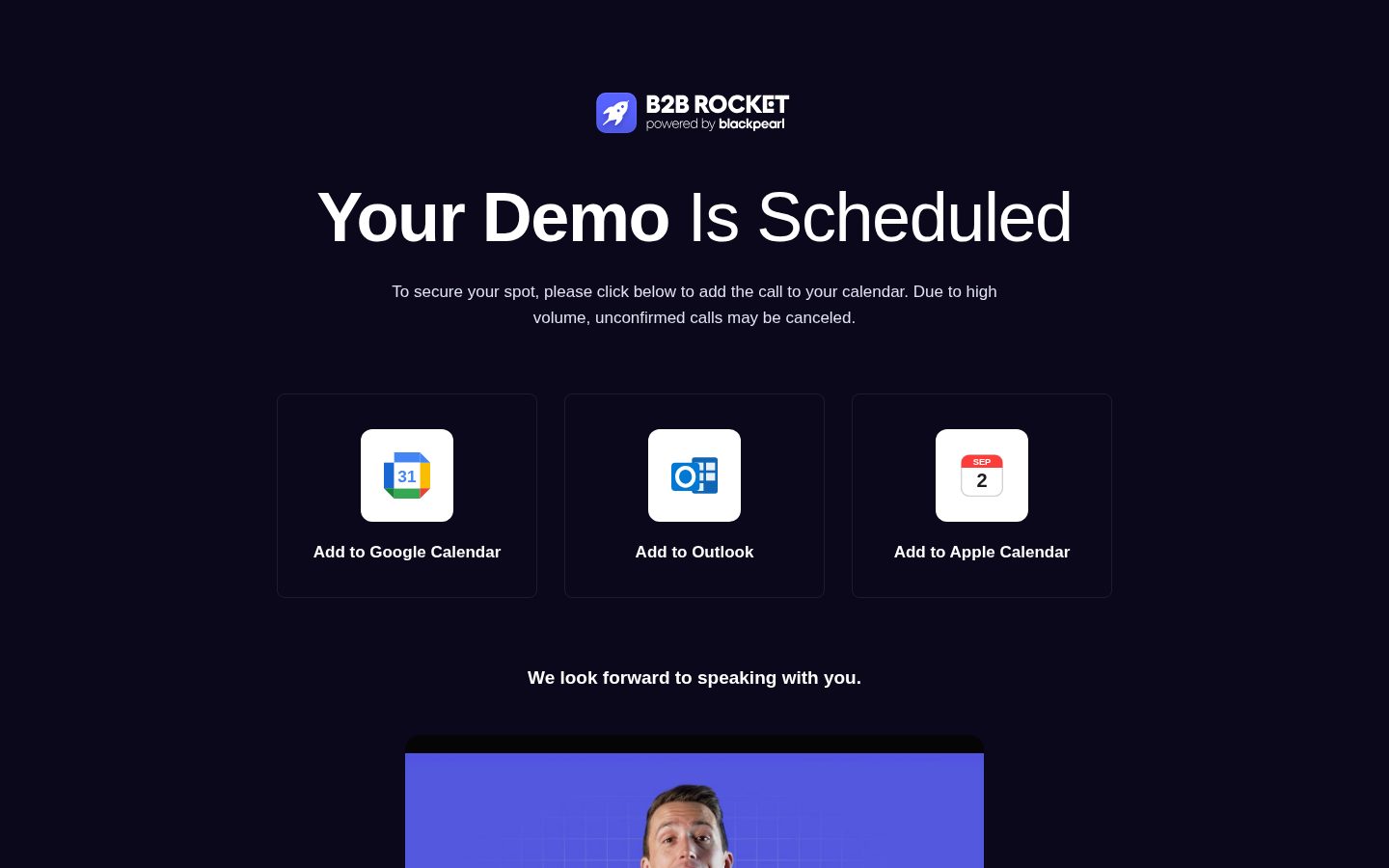 B2B ROCKET
powered by blackpearl

Your Demo Is Scheduled

To secure your spot, please click below to add the call to your calendar. Due to high volume, unconfirmed calls may be canceled.

31
Add to Google Calendar

Add to Outlook

SEP
2
Add to Apple Calendar

We look forward to speaking with you.